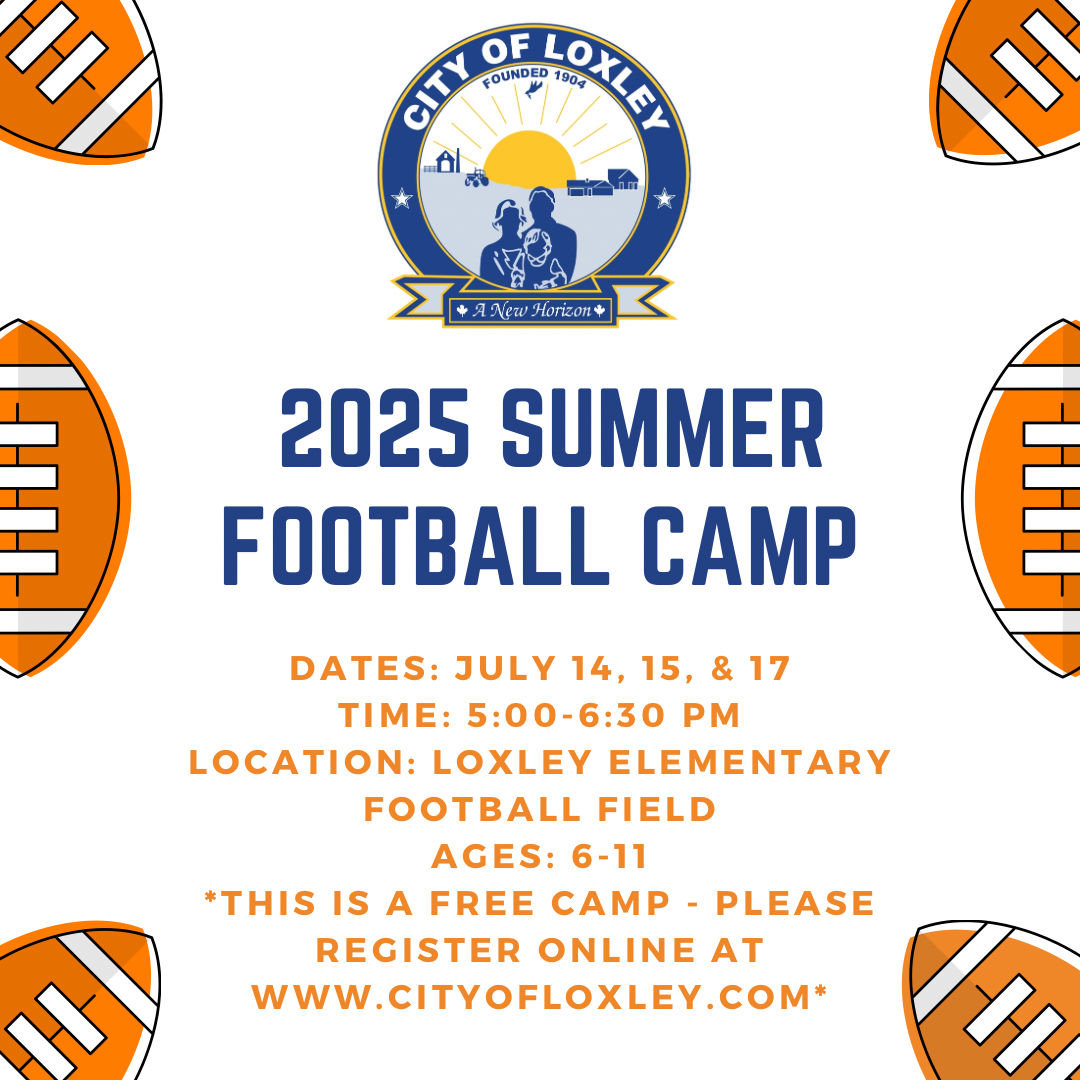 CITY OF LOXLEY
FOUNDED 1904
A New Horizon

2025 SUMMER FOOTBALL CAMP

DATES: JULY 14, 15, & 17
TIME: 5:00-6:30 PM
LOCATION: LOXLEY ELEMENTARY FOOTBALL FIELD
AGES: 6-11
*THIS IS A FREE CAMP - PLEASE REGISTER ONLINE AT WWW.CITYOFLOXLEY.COM*